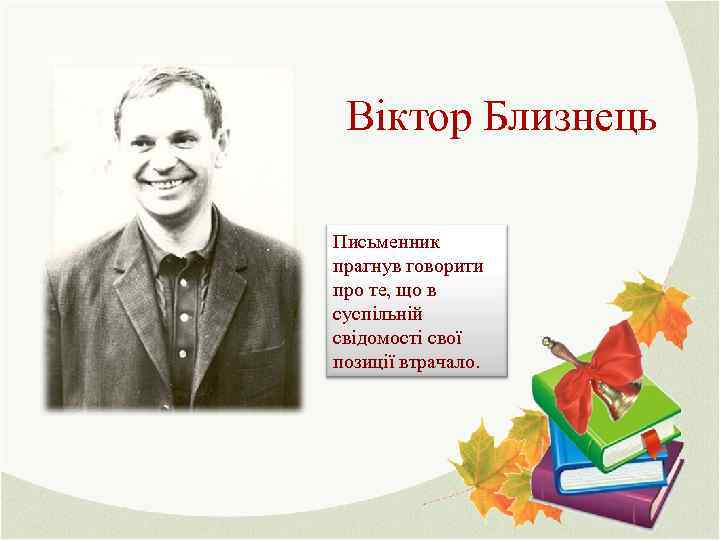 Віктор Близнець

Письменник прагнув говорити про те, що в суспільній свідомості свої позиції втрачало.